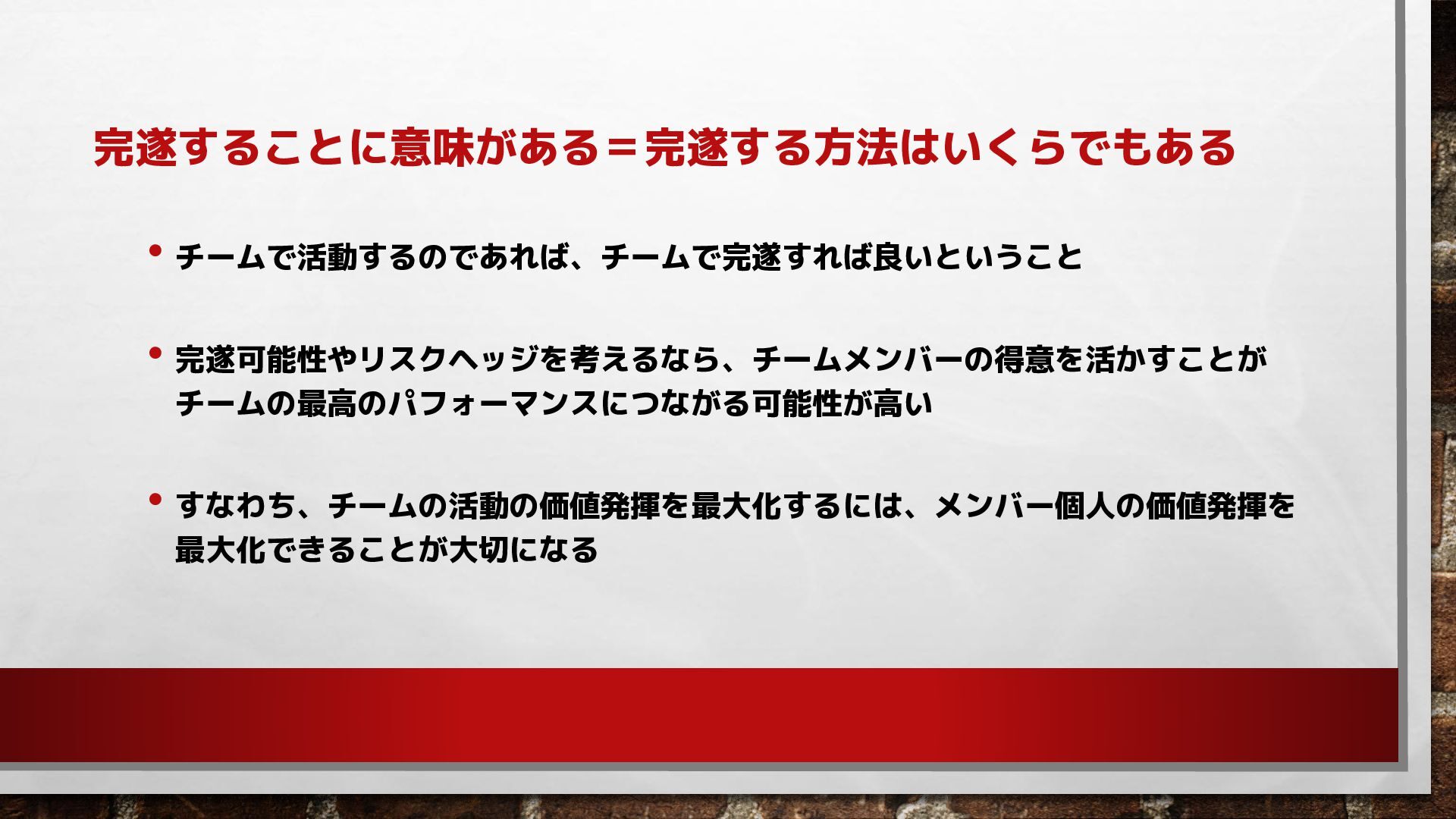 完遂することに意味がある＝完遂する方法はいくらでもある

• チームで活動するのであれば、チームで完遂すれば良いということ

• 完遂可能性やリスクヘッジを考えるなら、チームメンバーの得意を活かすことがチームの最高のパフォーマンスにつながる可能性が高い

• すなわち、チームの活動の価値発揮を最大化するには、メンバー個人の価値発揮を最大化できることが大切になる